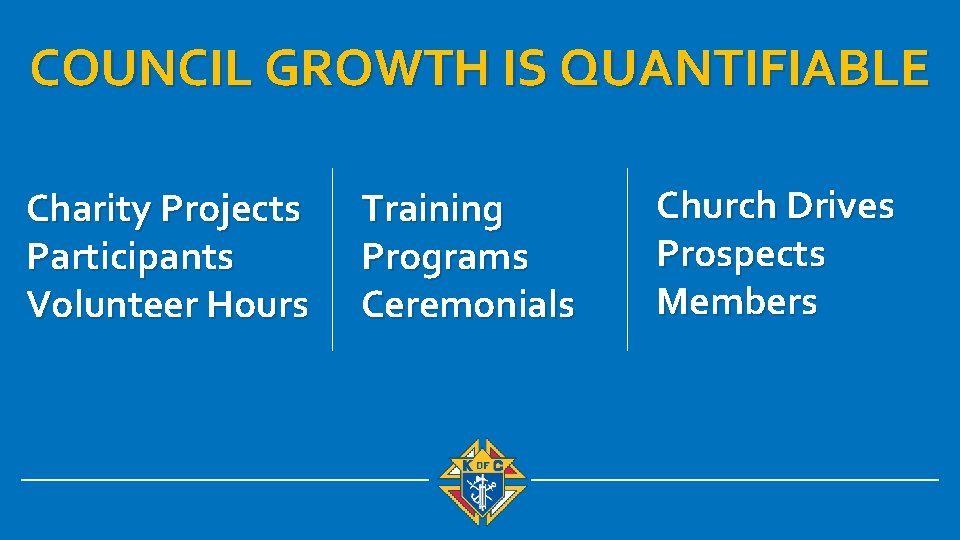 COUNCIL GROWTH IS QUANTIFIABLE

Charity Projects
Participants
Volunteer Hours

Training
Programs
Ceremonials

Church Drives
Prospects
Members

K OF C